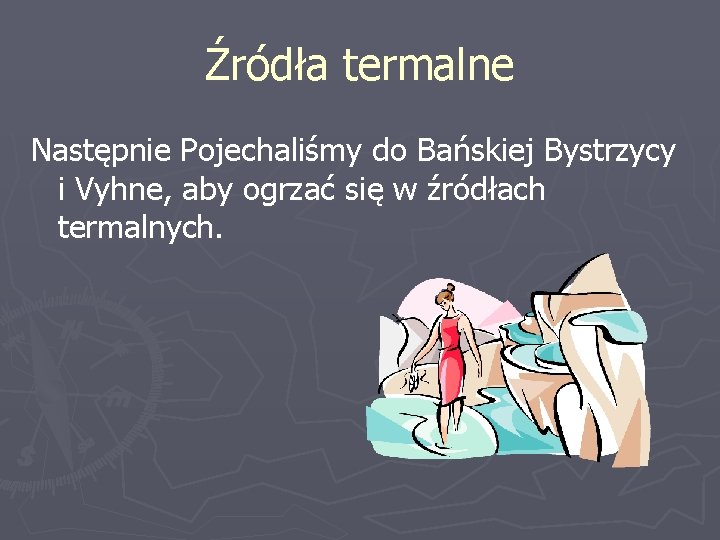 Źródła termalne

Następnie Pojechaliśmy do Bańskiej Bystrzycy i Vyhne, aby ogrzać się w źródłach termalnych.